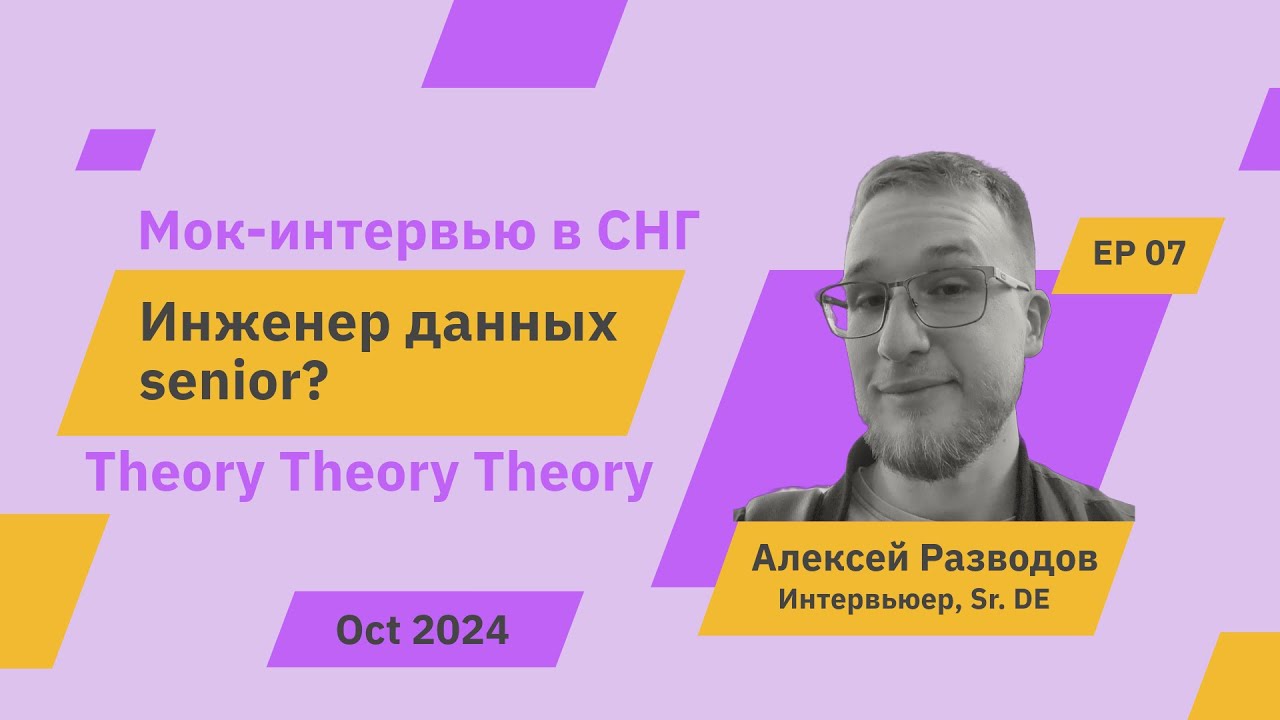 Мок-интервью в СНГ

Инженер данных senior?

Theory Theory Theory

Oct 2024

EP 07

Алексей Разводов
Интервьюер, Sr. DE